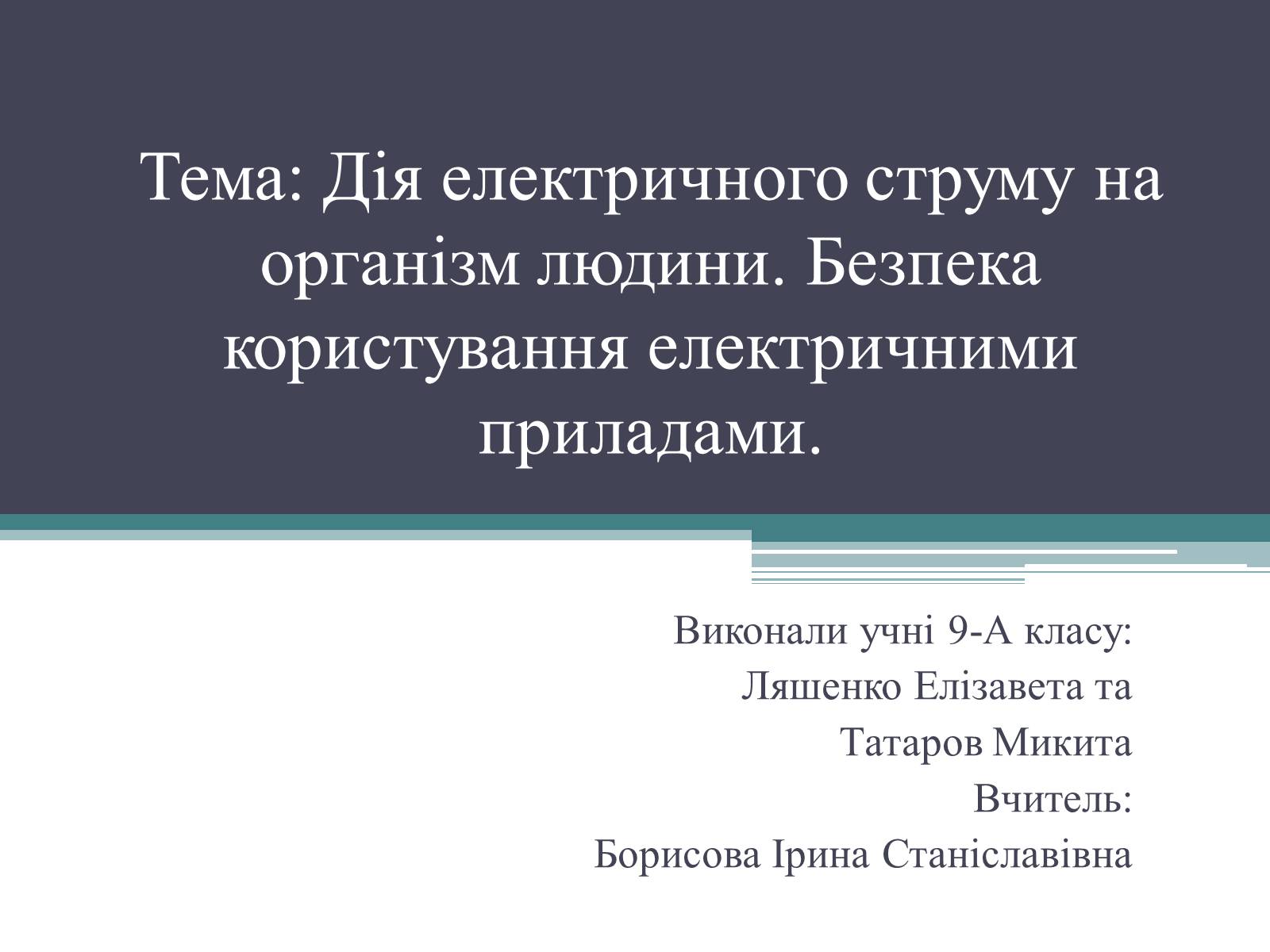 Тема: Дія електричного струму на організм людини. Безпека користування електричними приладами.

Виконали учні 9-А класу:
Ляшенко Елізавета та
Татаров Микита
Вчитель:
Борисова Ірина Станіславівна